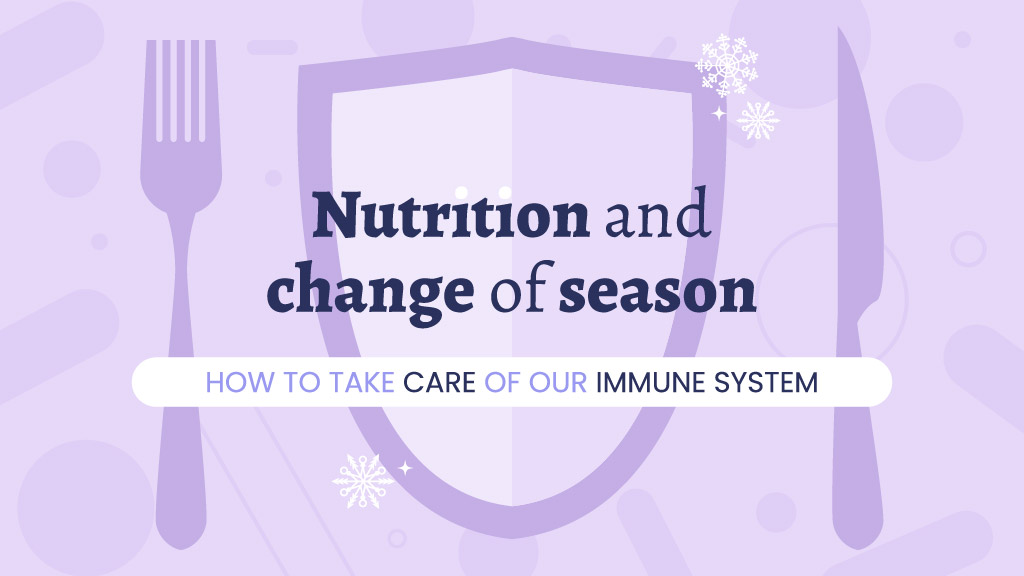 Nutrition and change of season

HOW TO TAKE CARE OF OUR IMMUNE SYSTEM